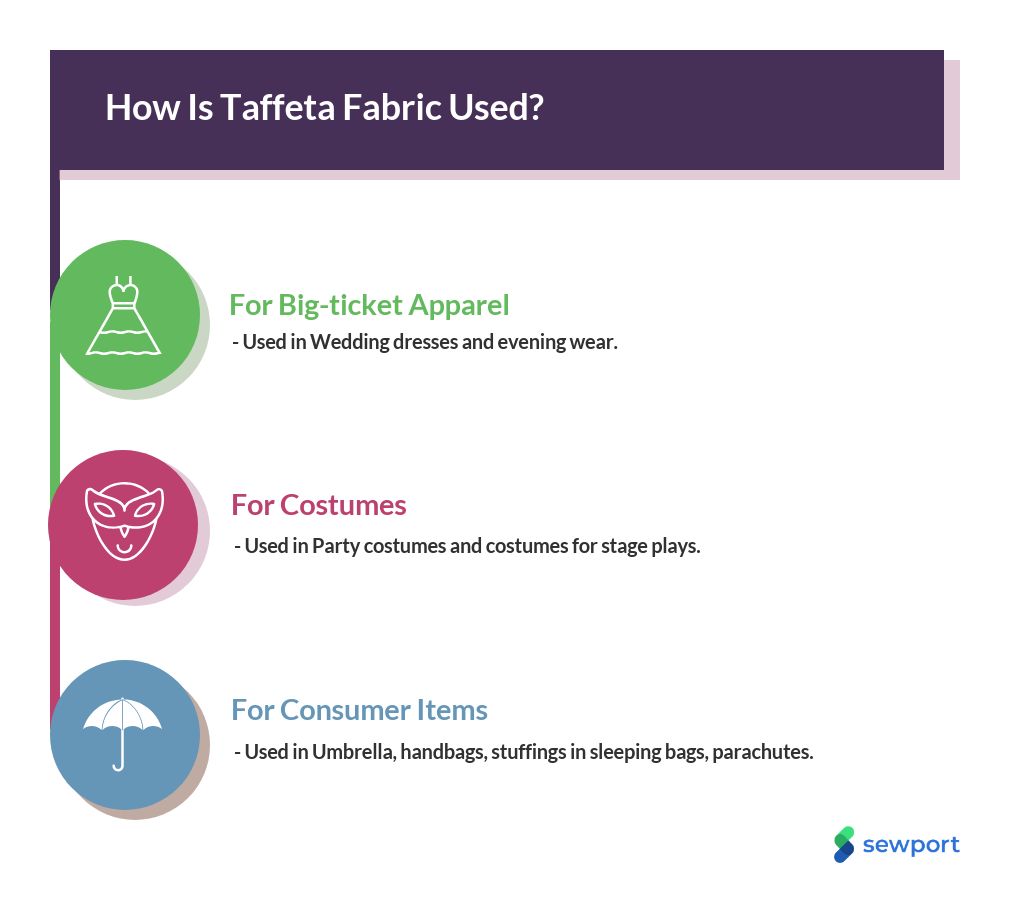 How Is Taffeta Fabric Used?

For Big-ticket Apparel
- Used in Wedding dresses and evening wear.

For Costumes
- Used in Party costumes and costumes for stage plays.

For Consumer Items
- Used in Umbrella, handbags, stuffings in sleeping bags, parachutes.

sewport